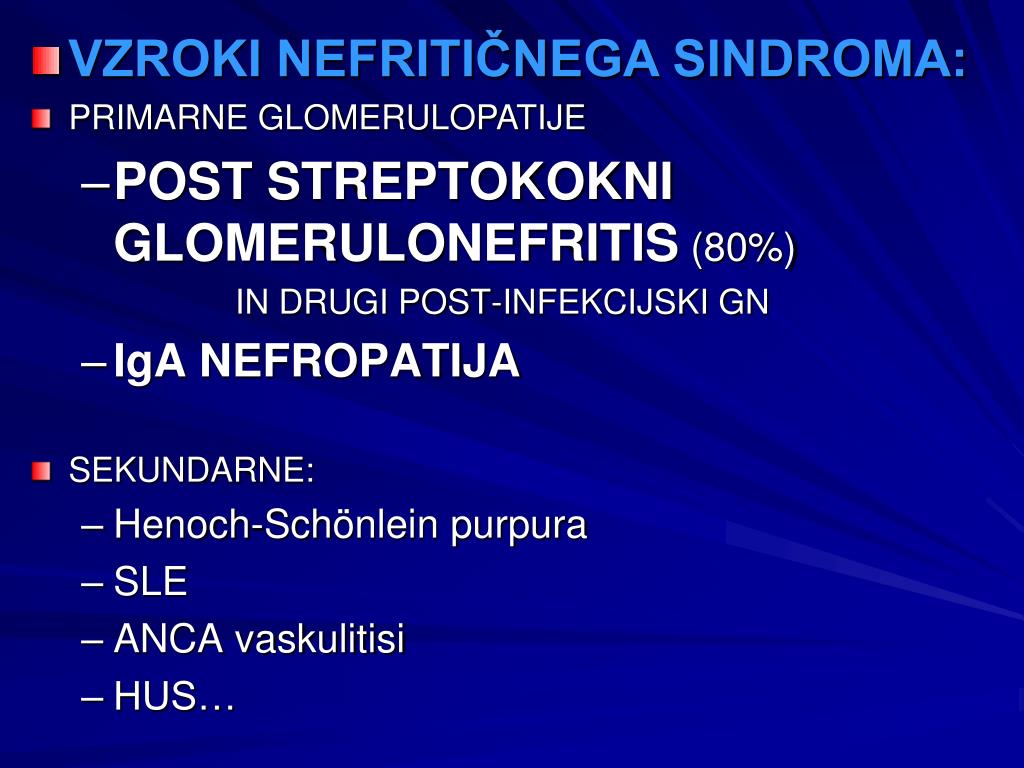 VZROKI NEFRITIČNEGA SINDROMA:

PRIMARNE GLOMERULOPATIJE

– POST STREPTOKOKNI GLOMERULONEFRITIS (80%)

IN DRUGI POST-INFEKCIJSKI GN

– IgA NEFROPATIJA

SEKUNDARNE:

– Henoch-Schönlein purpura

– SLE

– ANCA vaskulitisi

– HUS…